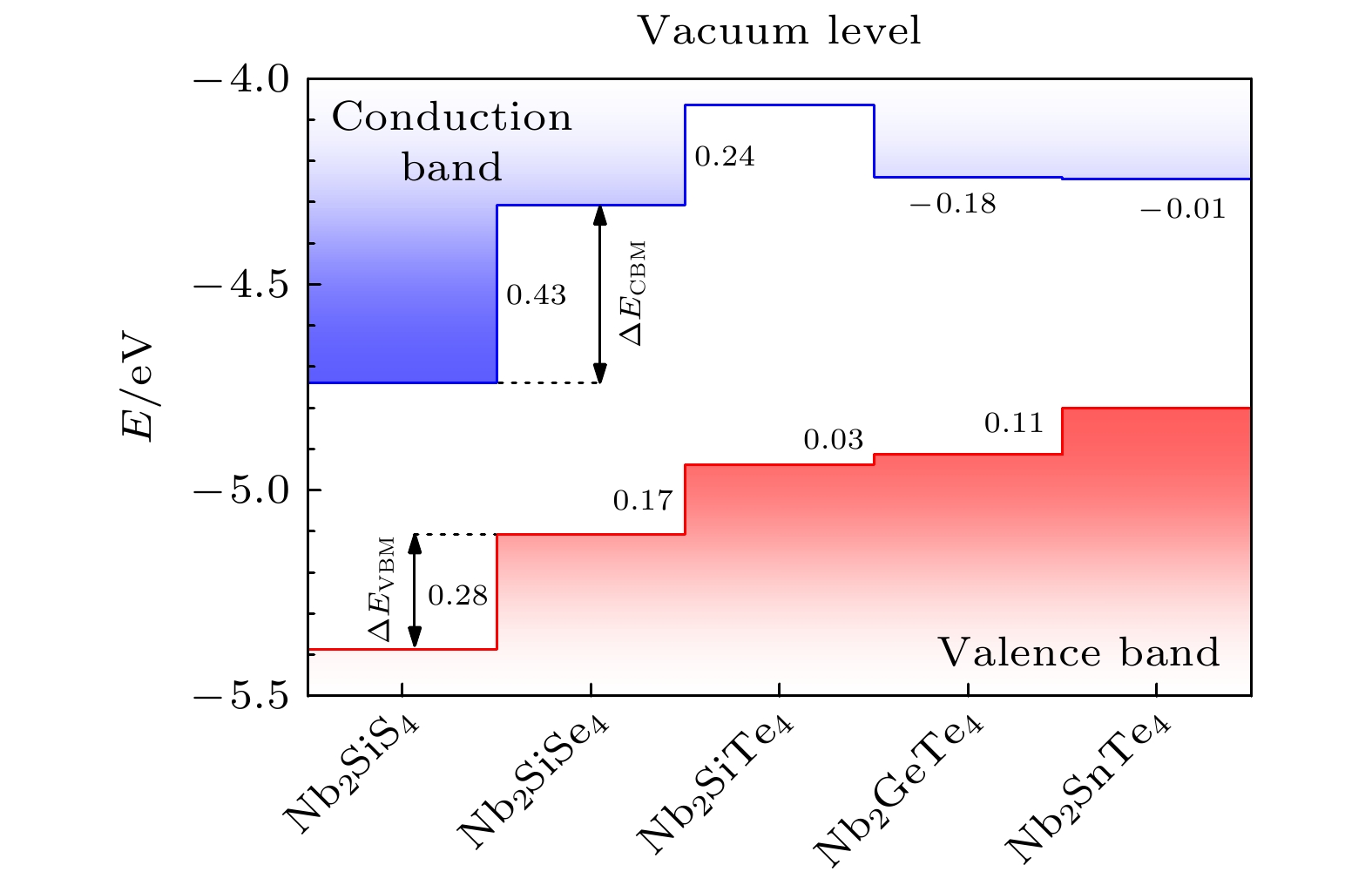 Vacuum level

$-4.0$
$-4.5$
$-5.0$
$-5.5$

$E$/eV

Conduction band

0.24
$-0.18$
$-0.01$
0.43
$\Delta E_{\mathrm{CBM}}$

0.03
0.11
0.17
$\Delta E_{\mathrm{VBM}}$
0.28

Valence band

$Nb_2SiS_4$
$Nb_2SiSe_4$
$Nb_2SiTe_4$
$Nb_2GeTe_4$
$Nb_2SnTe_4$